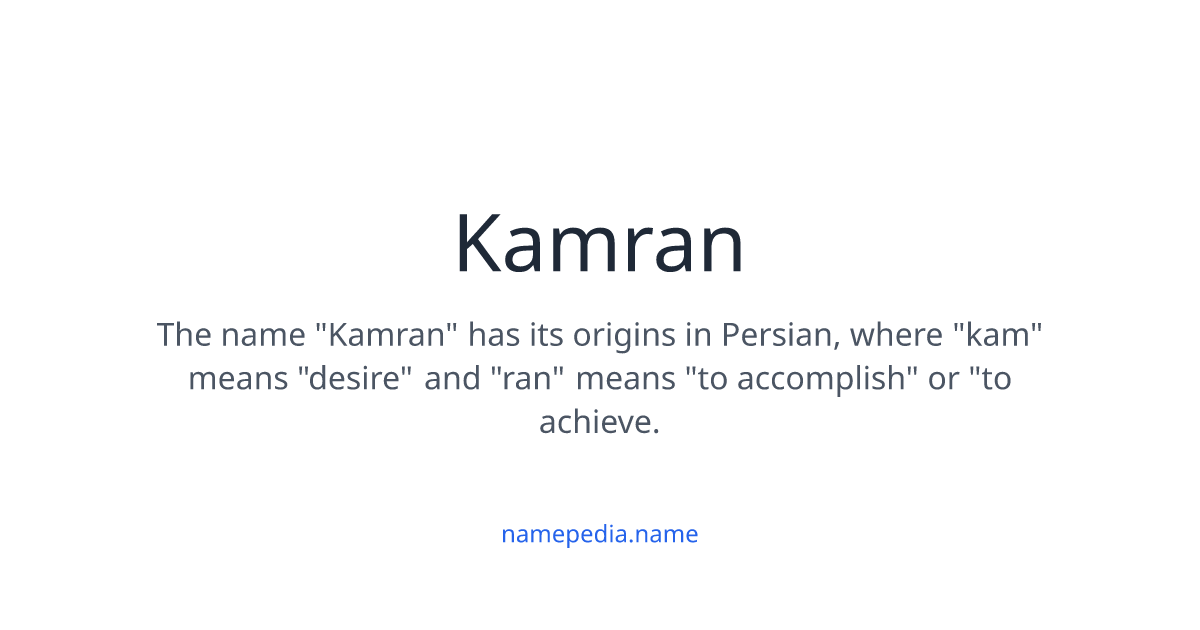 Kamran

The name "Kamran" has its origins in Persian, where "kam" means "desire" and "ran" means "to accomplish" or "to achieve.

namepedia.name